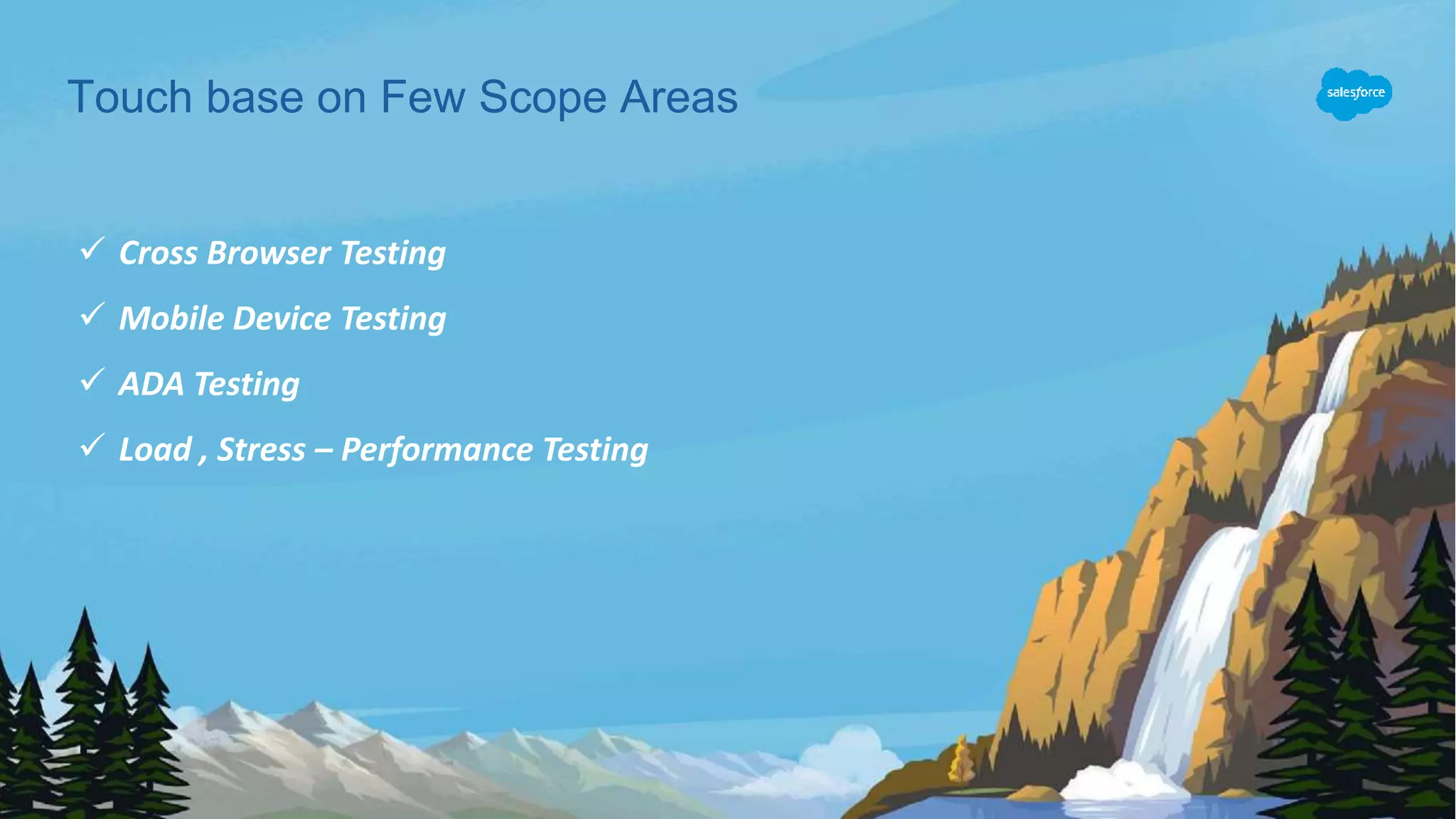 Touch base on Few Scope Areas

salesforce

✓ Cross Browser Testing

✓ Mobile Device Testing

✓ ADA Testing

✓ Load , Stress – Performance Testing